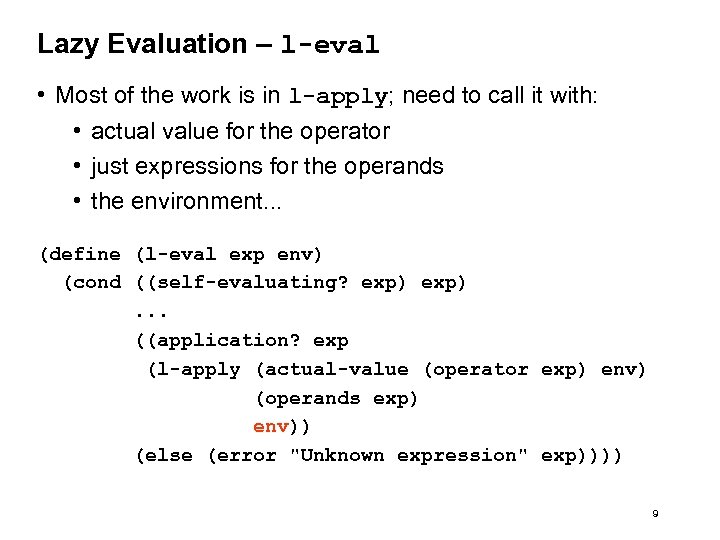 Lazy Evaluation – l-eval

• Most of the work is in l-apply; need to call it with:
  • actual value for the operator
  • just expressions for the operands
  • the environment...

(define (l-eval exp env)
  (cond ((self-evaluating? exp) exp)
        ...
        ((application? exp
         (l-apply (actual-value (operator exp) env)
                  (operands exp)
                  env))
        (else (error "Unknown expression" exp))))

9